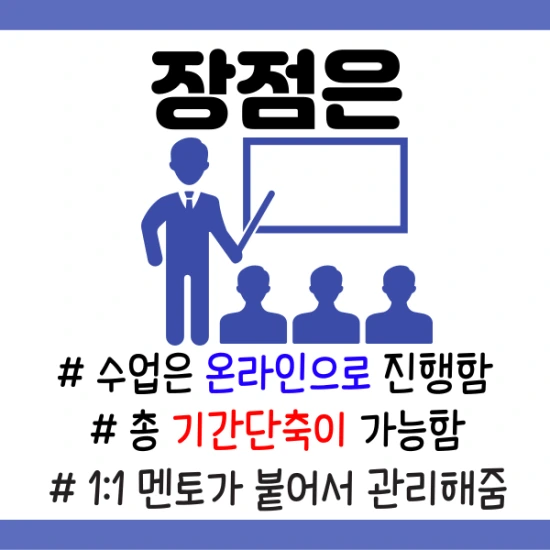 장점은

# 수업은 온라인으로 진행함
# 총 기간단축이 가능함
# 1:1 멘토가 붙어서 관리해줌